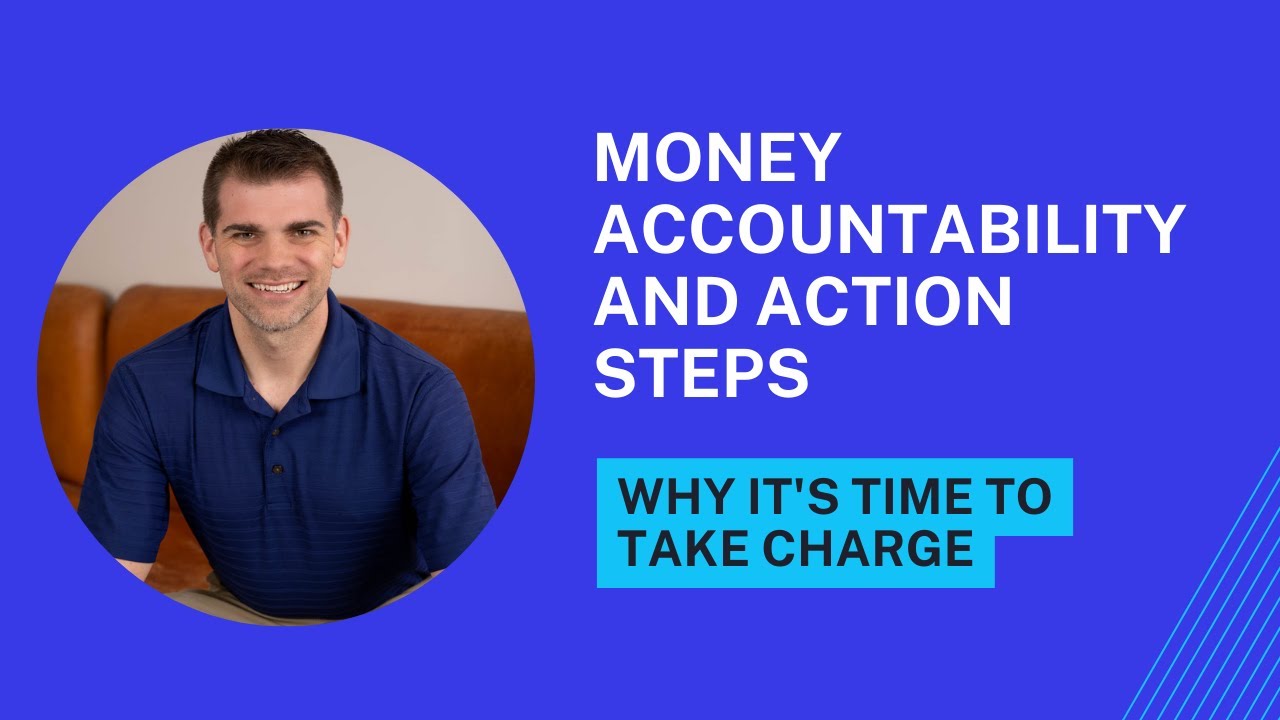 MONEY ACCOUNTABILITY AND ACTION STEPS

WHY IT'S TIME TO TAKE CHARGE